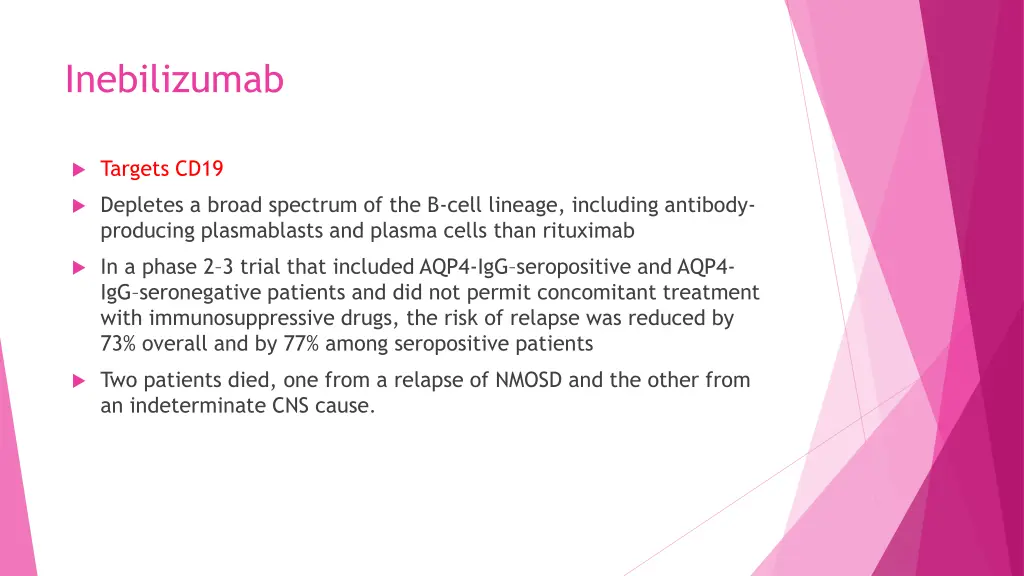 Inebilizumab

Targets CD19

Depletes a broad spectrum of the B-cell lineage, including antibody-producing plasmablasts and plasma cells than rituximab

In a phase 2–3 trial that included AQP4-IgG–seropositive and AQP4-IgG–seronegative patients and did not permit concomitant treatment with immunosuppressive drugs, the risk of relapse was reduced by 73% overall and by 77% among seropositive patients

Two patients died, one from a relapse of NMOSD and the other from an indeterminate CNS cause.